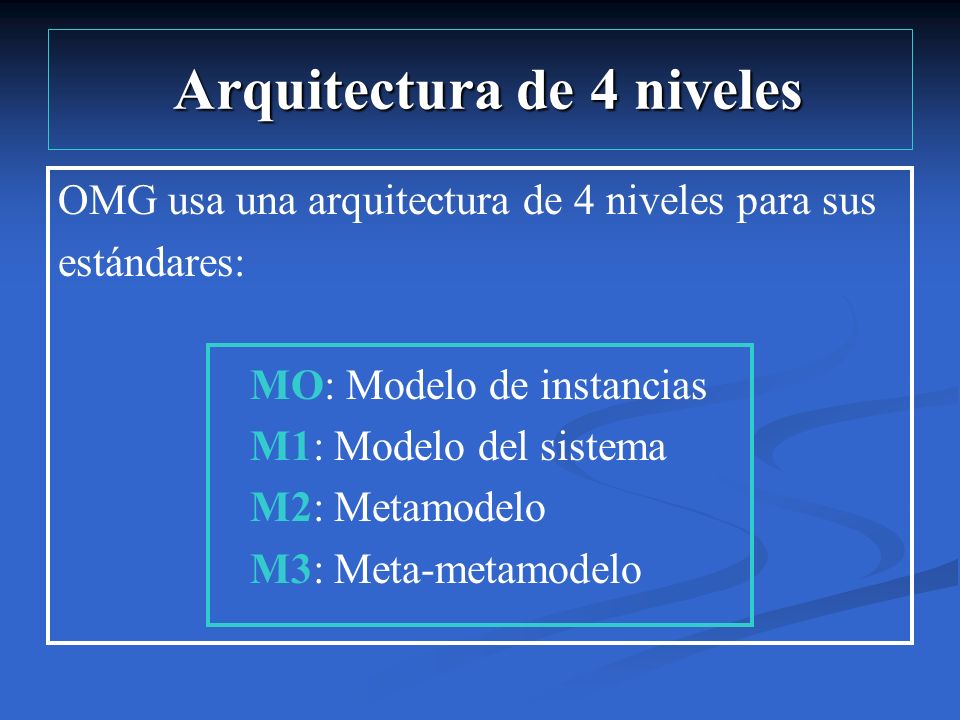 Arquitectura de 4 niveles

OMG usa una arquitectura de 4 niveles para sus estándares:

MO: Modelo de instancias
M1: Modelo del sistema
M2: Metamodelo
M3: Meta-metamodelo